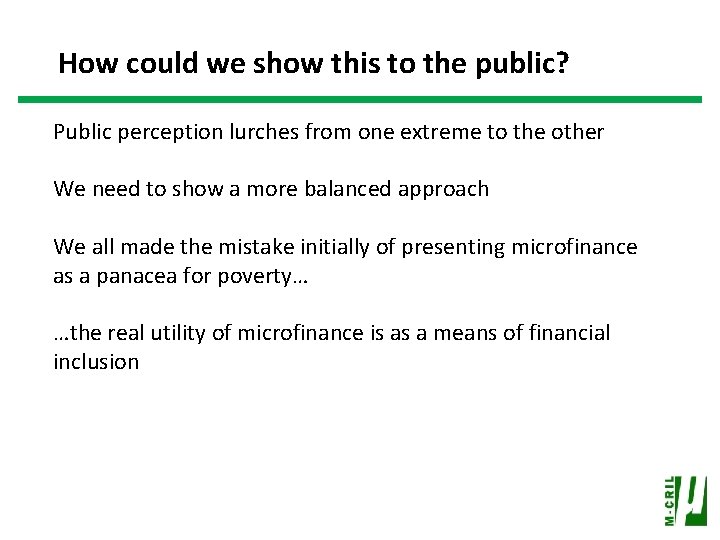 How could we show this to the public?

Public perception lurches from one extreme to the other

We need to show a more balanced approach

We all made the mistake initially of presenting microfinance as a panacea for poverty…

…the real utility of microfinance is as a means of financial inclusion

M-CRIL